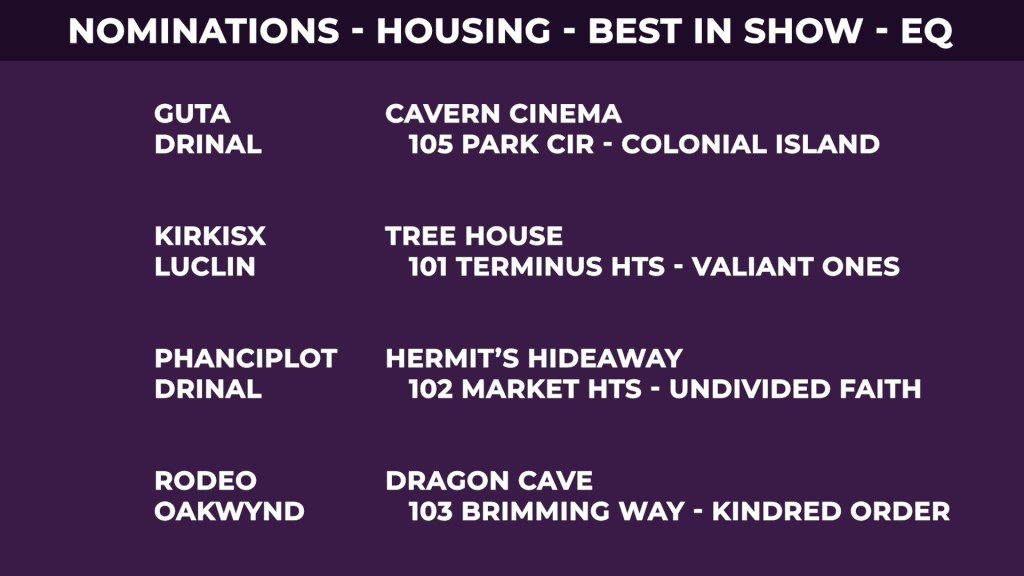 NOMINATIONS - HOUSING - BEST IN SHOW - EQ

GUTA
DRINAL

CAVERN CINEMA
105 PARK CIR - COLONIAL ISLAND

KIRKISX
LUCLIN

TREE HOUSE
101 TERMINUS HTS - VALIANT ONES

PHANCIPLOT
DRINAL

HERMIT'S HIDEAWAY
102 MARKET HTS - UNDIVIDED FAITH

RODEO
OAKWYND

DRAGON CAVE
103 BRIMMING WAY - KINDRED ORDER